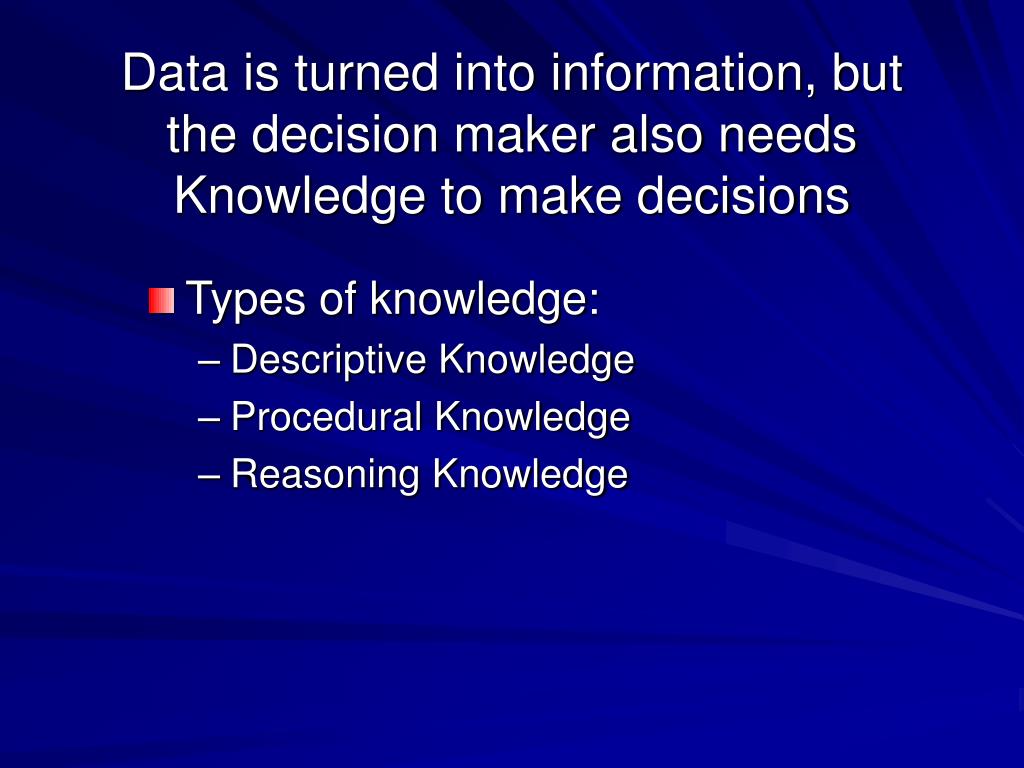 Data is turned into information, but the decision maker also needs Knowledge to make decisions

Types of knowledge:
– Descriptive Knowledge
– Procedural Knowledge
– Reasoning Knowledge